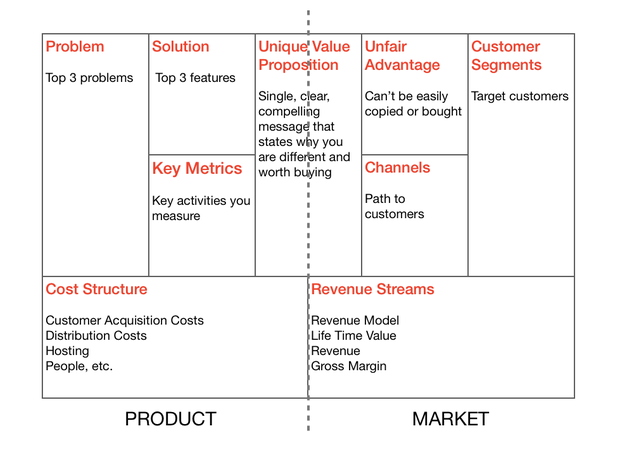 Problem

Top 3 problems

Solution

Top 3 features

Key Metrics

Key activities you measure

Unique Value Proposition

Single, clear, compelling message that states why you are different and worth buying

Unfair Advantage

Can't be easily copied or bought

Channels

Path to customers

Customer Segments

Target customers

Cost Structure

Customer Acquisition Costs
Distribution Costs
Hosting
People, etc.

Revenue Streams

Revenue Model
Life Time Value
Revenue
Gross Margin

PRODUCT

MARKET